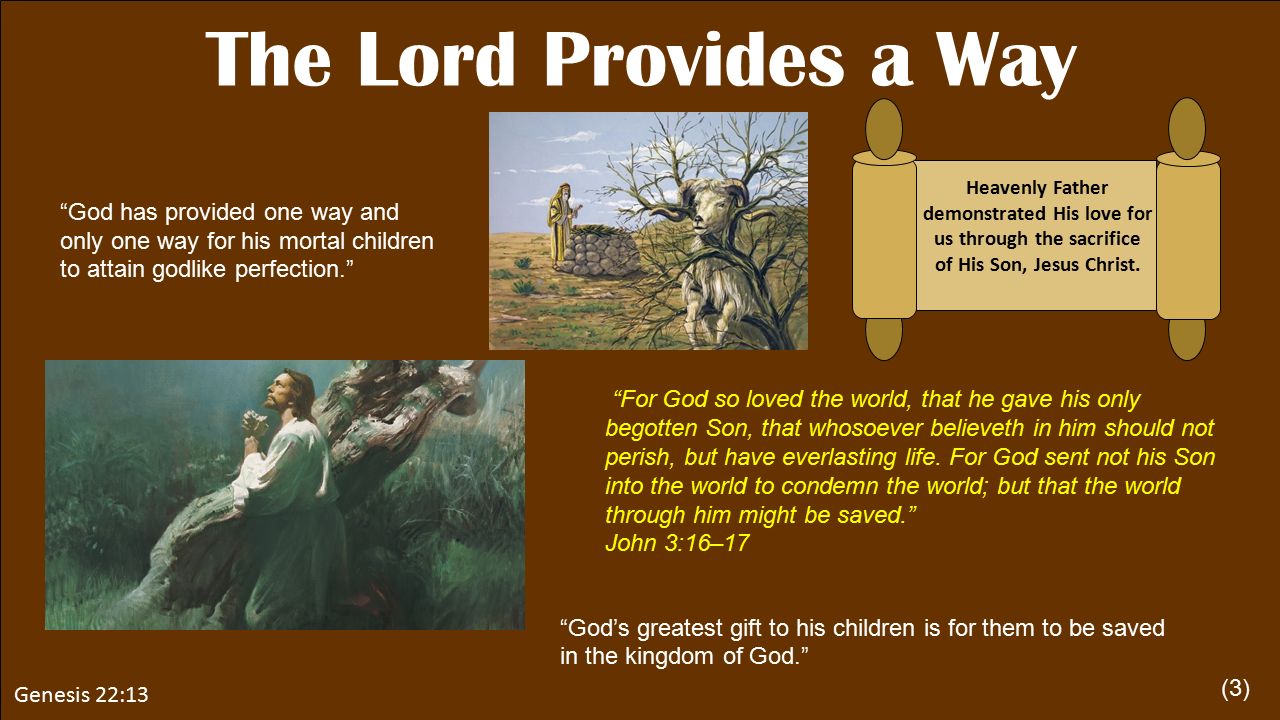 The Lord Provides a Way

“God has provided one way and only one way for his mortal children to attain godlike perfection.”

Heavenly Father demonstrated His love for us through the sacrifice of His Son, Jesus Christ.

“For God so loved the world, that he gave his only begotten Son, that whosoever believeth in him should not perish, but have everlasting life. For God sent not his Son into the world to condemn the world; but that the world through him might be saved.”
John 3:16–17

“God’s greatest gift to his children is for them to be saved in the kingdom of God.”

Genesis 22:13

(3)